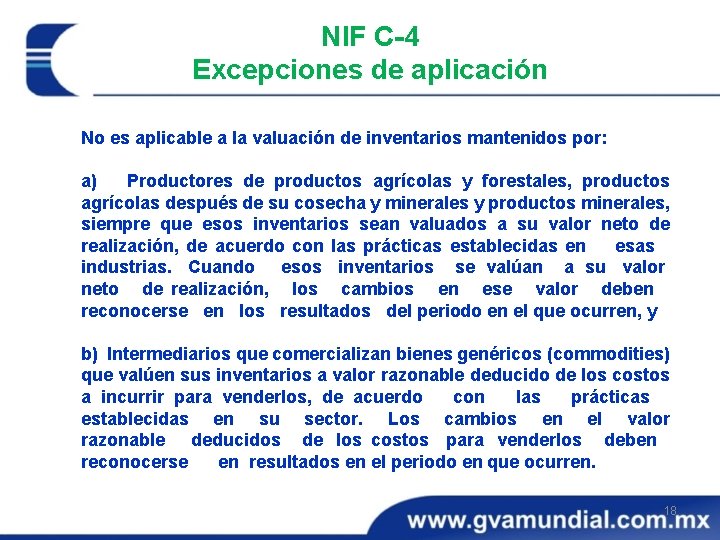 NIF C-4
Excepciones de aplicación

No es aplicable a la valuación de inventarios mantenidos por:

a) Productores de productos agrícolas y forestales, productos agrícolas después de su cosecha y minerales y productos minerales, siempre que esos inventarios sean valuados a su valor neto de realización, de acuerdo con las prácticas establecidas en esas industrias. Cuando esos inventarios se valúan a su valor neto de realización, los cambios en ese valor deben reconocerse en los resultados del periodo en el que ocurren, y

b) Intermediarios que comercializan bienes genéricos (commodities) que valúen sus inventarios a valor razonable deducido de los costos a incurrir para venderlos, de acuerdo con las prácticas establecidas en su sector. Los cambios en el valor razonable deducidos de los costos para venderlos deben reconocerse en resultados en el periodo en que ocurren.

18

www.gvamundial.com.mx